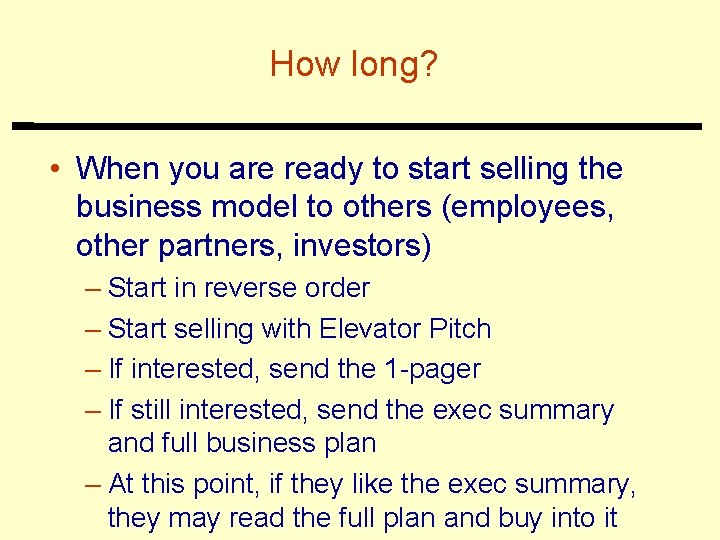 How long?

• When you are ready to start selling the business model to others (employees, other partners, investors)

– Start in reverse order

– Start selling with Elevator Pitch

– If interested, send the 1-pager

– If still interested, send the exec summary and full business plan

– At this point, if they like the exec summary, they may read the full plan and buy into it